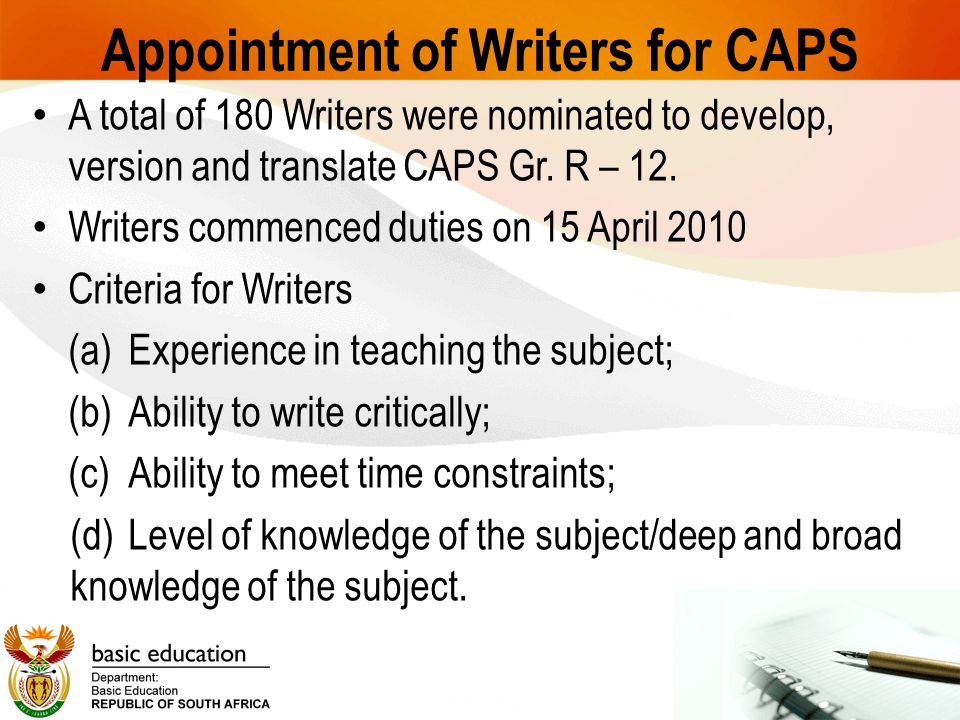 Appointment of Writers for CAPS

• A total of 180 Writers were nominated to develop, version and translate CAPS Gr. R – 12.

• Writers commenced duties on 15 April 2010

• Criteria for Writers

(a) Experience in teaching the subject;

(b) Ability to write critically;

(c) Ability to meet time constraints;

(d) Level of knowledge of the subject/deep and broad knowledge of the subject.

basic education

Department:
Basic Education
REPUBLIC OF SOUTH AFRICA